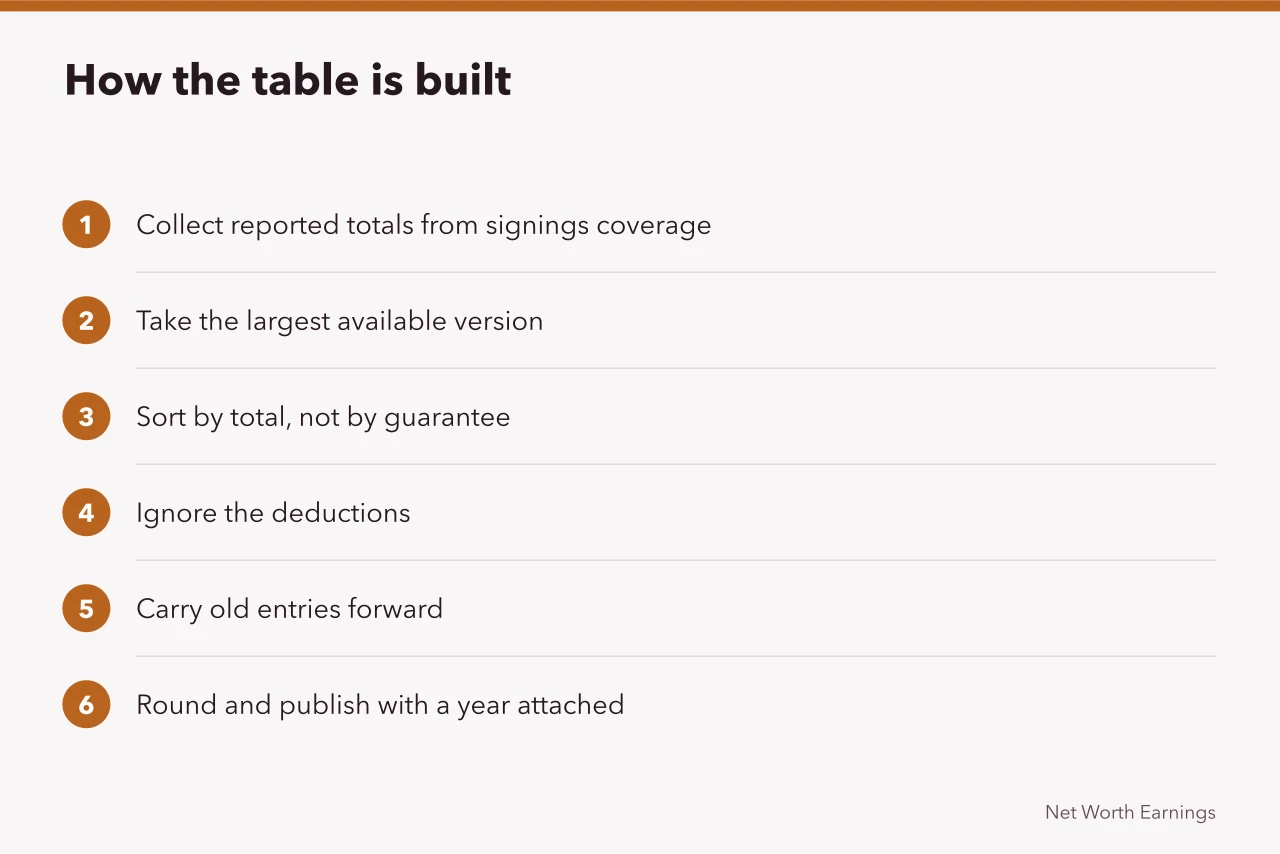 How the table is built

1 Collect reported totals from signings coverage

2 Take the largest available version

3 Sort by total, not by guarantee

4 Ignore the deductions

5 Carry old entries forward

6 Round and publish with a year attached

Net Worth Earnings